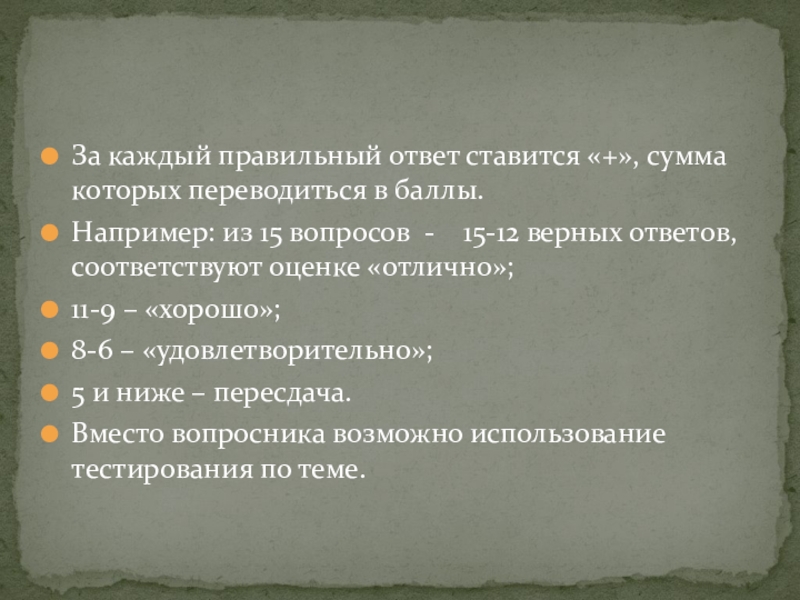 За каждый правильный ответ ставится «+», сумма которых переводиться в баллы.

Например: из 15 вопросов - 15-12 верных ответов, соответствуют оценке «отлично»;

11-9 – «хорошо»;

8-6 – «удовлетворительно»;

5 и ниже – пересдача.

Вместо вопросника возможно использование тестирования по теме.